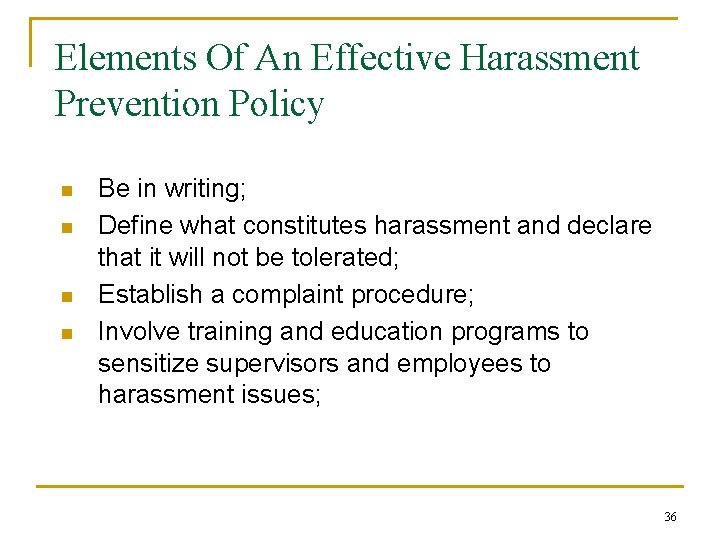 Elements Of An Effective Harassment Prevention Policy

- Be in writing;
- Define what constitutes harassment and declare that it will not be tolerated;
- Establish a complaint procedure;
- Involve training and education programs to sensitize supervisors and employees to harassment issues;

36